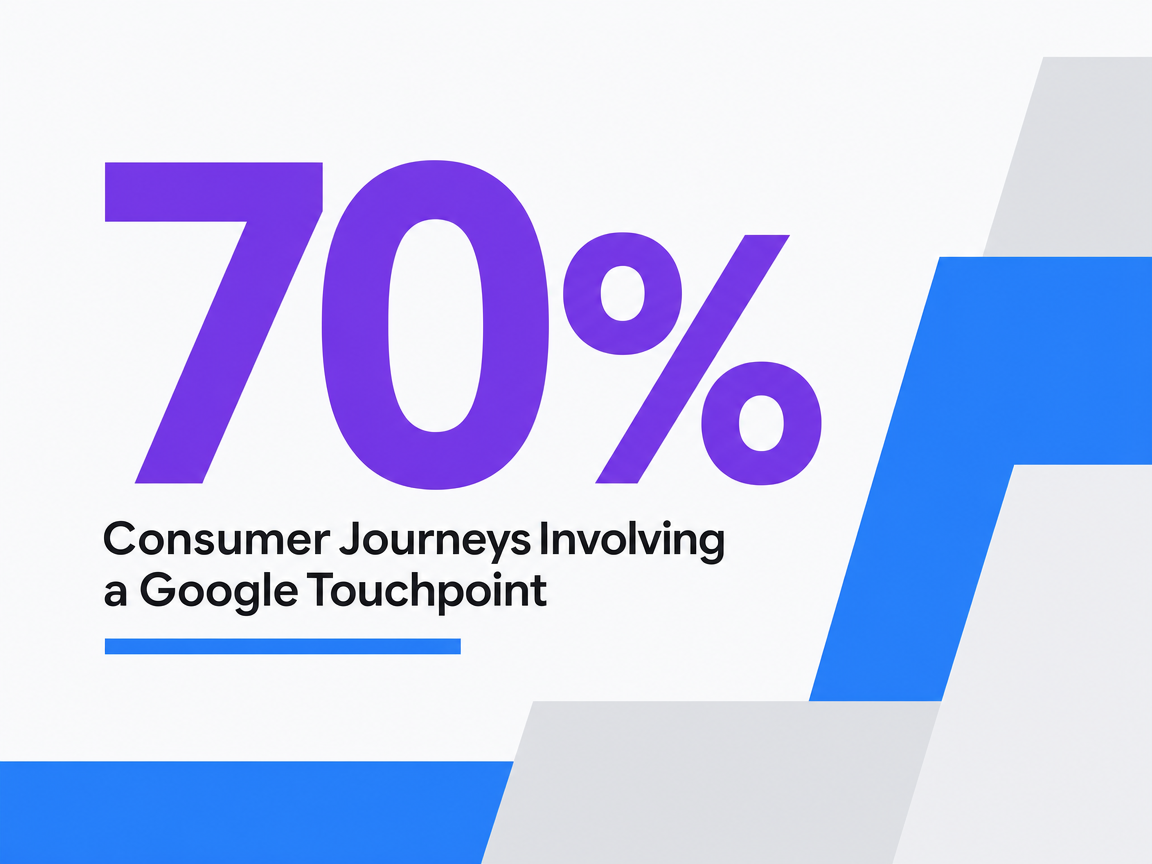 70%

Consumer Journeys Involving a Google Touchpoint